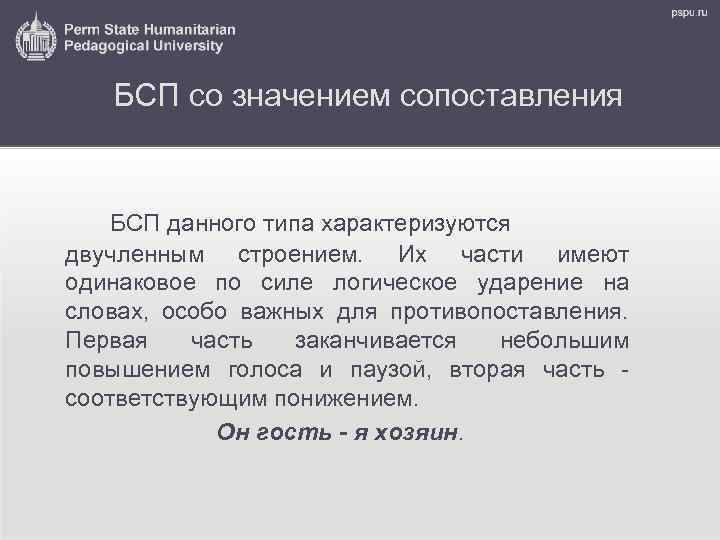 Perm State Humanitarian Pedagogical University

pspu.ru

БСП со значением сопоставления

БСП данного типа характеризуются двучленным строением. Их части имеют одинаковое по силе логическое ударение на словах, особо важных для противопоставления. Первая часть заканчивается небольшим повышением голоса и паузой, вторая часть - соответствующим понижением.

Он гость - я хозяин.